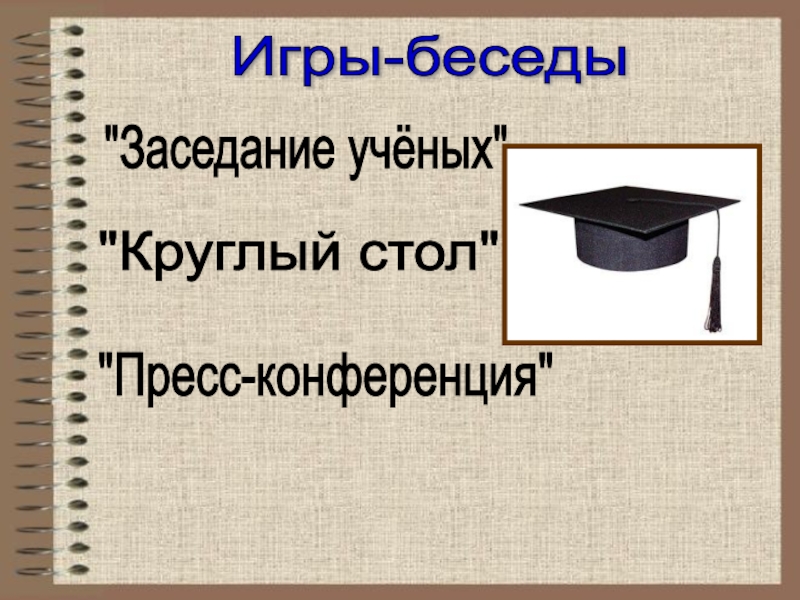 Игры-беседы

"Заседание учёных"

"Круглый стол"

"Пресс-конференция"